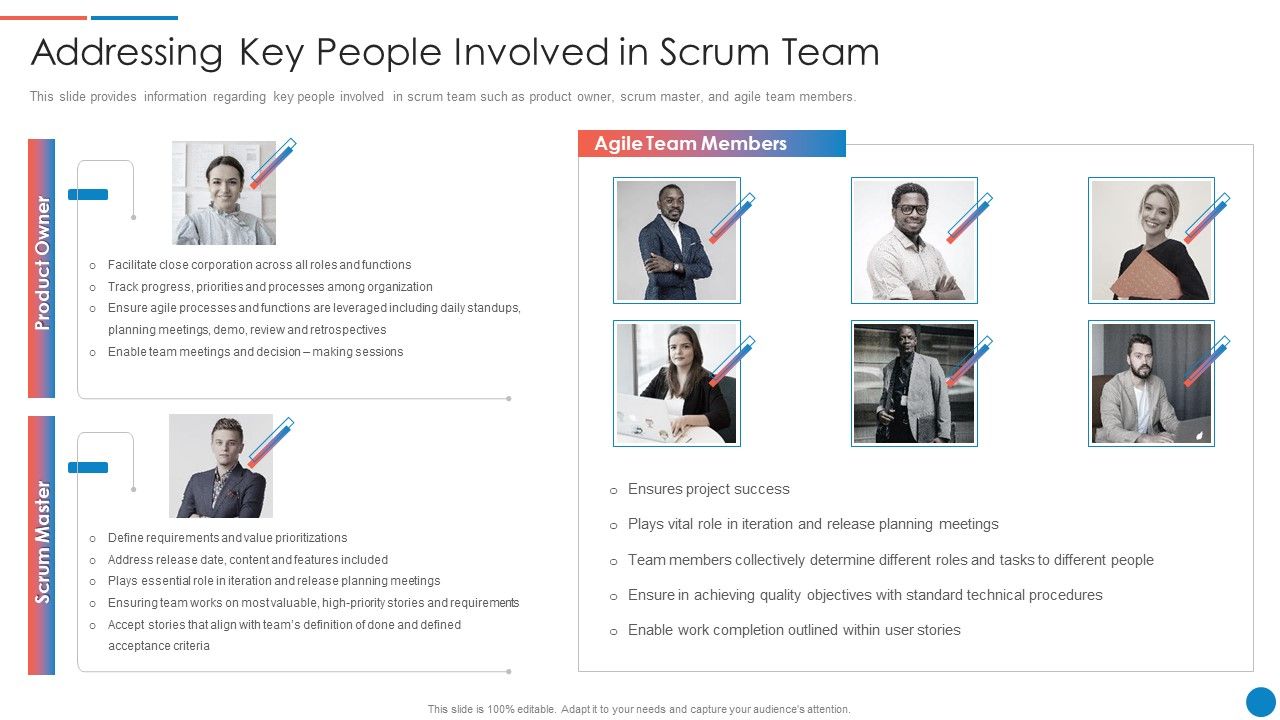 Addressing Key People Involved in Scrum Team

This slide provides information regarding key people involved in scrum team such as product owner, scrum master, and agile team members.

Product Owner

- Facilitate close corporation across all roles and functions
- Track progress, priorities and processes among organization
- Ensure agile processes and functions are leveraged including daily standups, planning meetings, demo, review and retrospectives
- Enable team meetings and decision – making sessions

Scrum Master

- Define requirements and value prioritizations
- Address release date, content and features included
- Plays essential role in iteration and release planning meetings
- Ensuring team works on most valuable, high-priority stories and requirements
- Accept stories that align with team's definition of done and defined acceptance criteria

Agile Team Members

- Ensures project success
- Plays vital role in iteration and release planning meetings
- Team members collectively determine different roles and tasks to different people
- Ensure in achieving quality objectives with standard technical procedures
- Enable work completion outlined within user stories

This slide is 100% editable. Adapt it to your needs and capture your audience's attention.